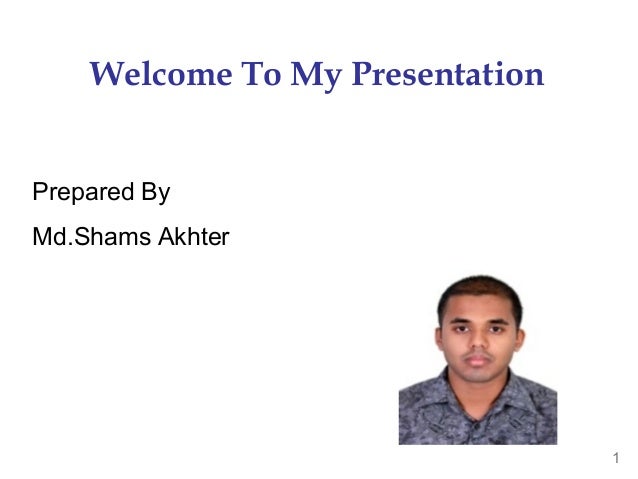 Welcome To My Presentation

Prepared By

Md.Shams Akhter

1